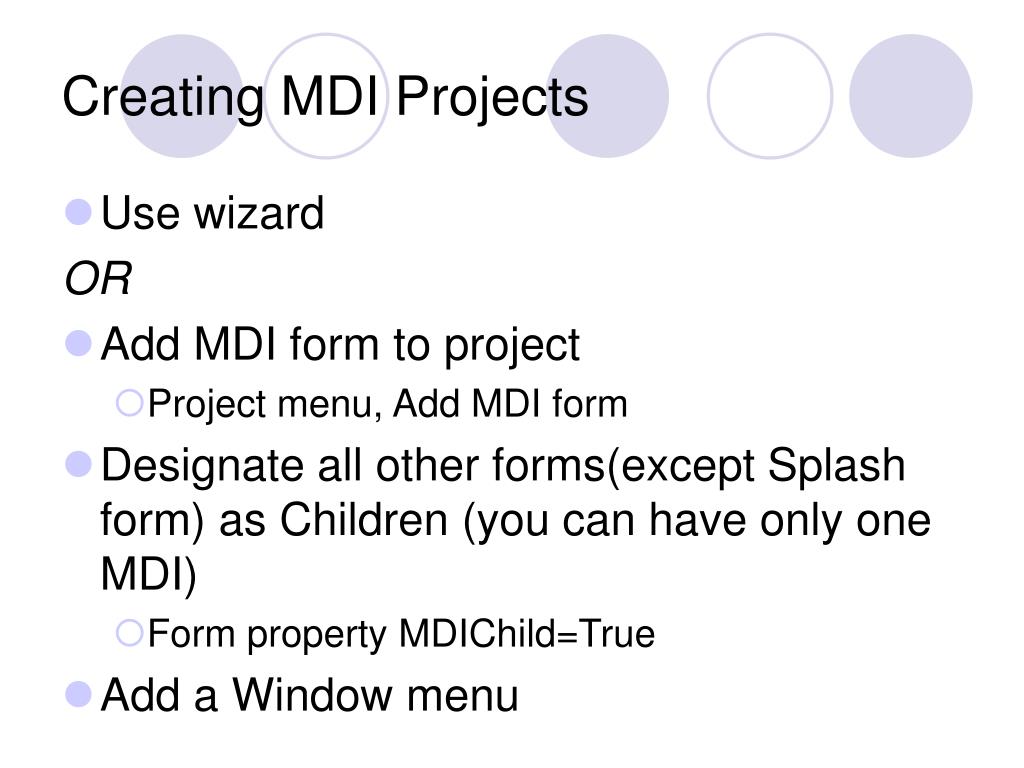 Creating MDI Projects

Use wizard

OR

Add MDI form to project

Project menu, Add MDI form

Designate all other forms(except Splash form) as Children (you can have only one MDI)

Form property MDIChild=True

Add a Window menu